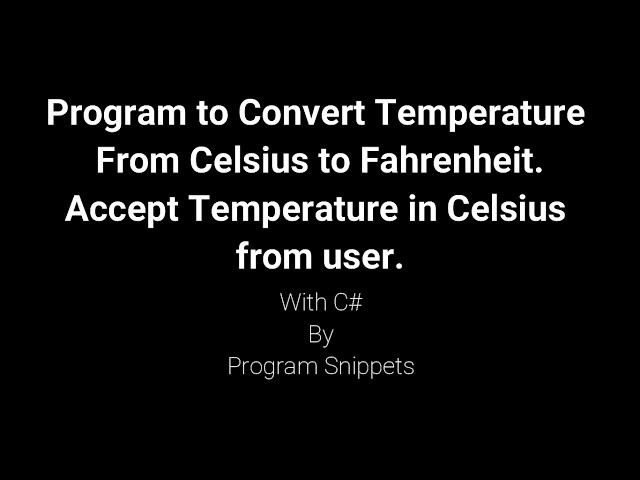 Program to Convert Temperature From Celsius to Fahrenheit. Accept Temperature in Celsius from user.

With C#
By
Program Snippets